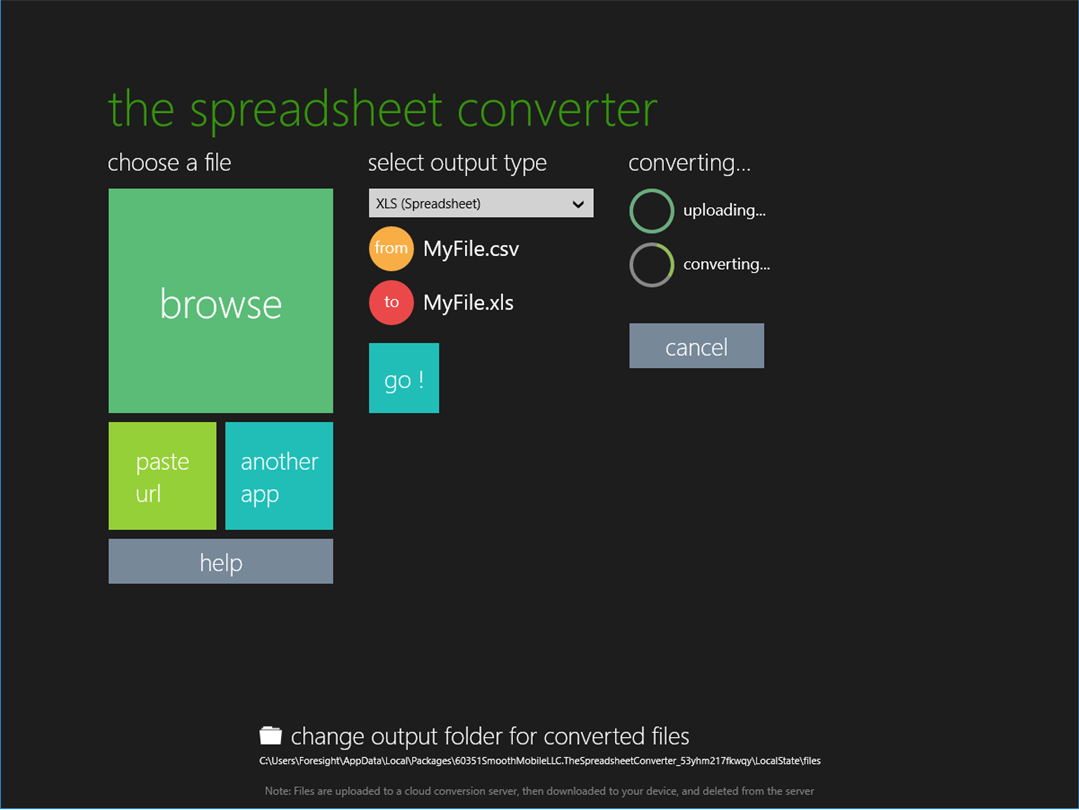 the spreadsheet converter

choose a file

browse

paste url

another app

help

select output type

XLS (Spreadsheet)

from MyFile.csv

to MyFile.xls

go !

converting...

uploading...

converting...

cancel

change output folder for converted files

C:\Users\Foresight\AppData\Local\Packages\60351SmoothMobileLLC.TheSpreadsheetConverter_53yhm217fkwqy\LocalState\files

Note: Files are uploaded to a cloud conversion server, then downloaded to your device, and deleted from the server